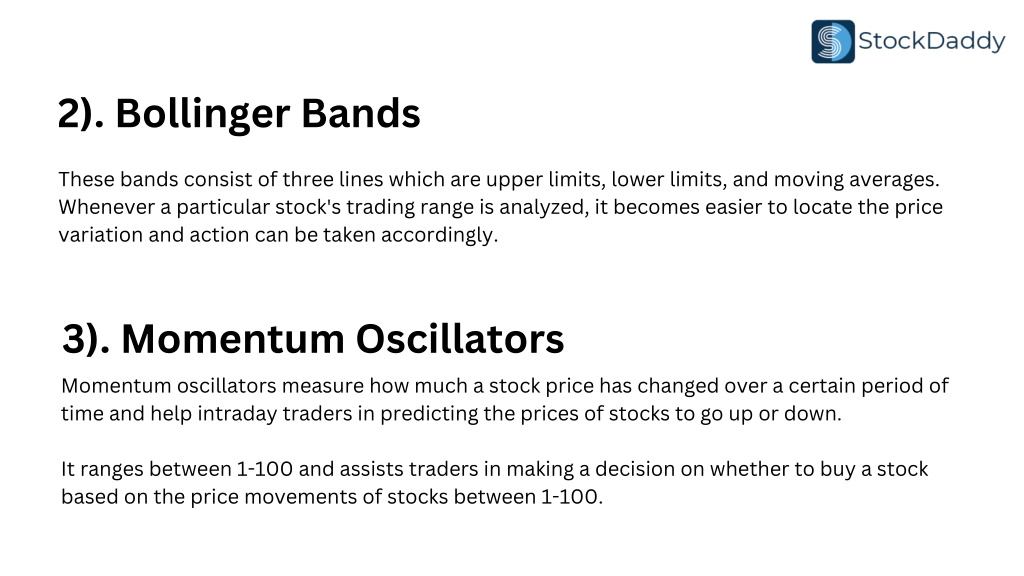 StockDaddy

2). Bollinger Bands

These bands consist of three lines which are upper limits, lower limits, and moving averages. Whenever a particular stock's trading range is analyzed, it becomes easier to locate the price variation and action can be taken accordingly.

3). Momentum Oscillators

Momentum oscillators measure how much a stock price has changed over a certain period of time and help intraday traders in predicting the prices of stocks to go up or down.

It ranges between 1-100 and assists traders in making a decision on whether to buy a stock based on the price movements of stocks between 1-100.